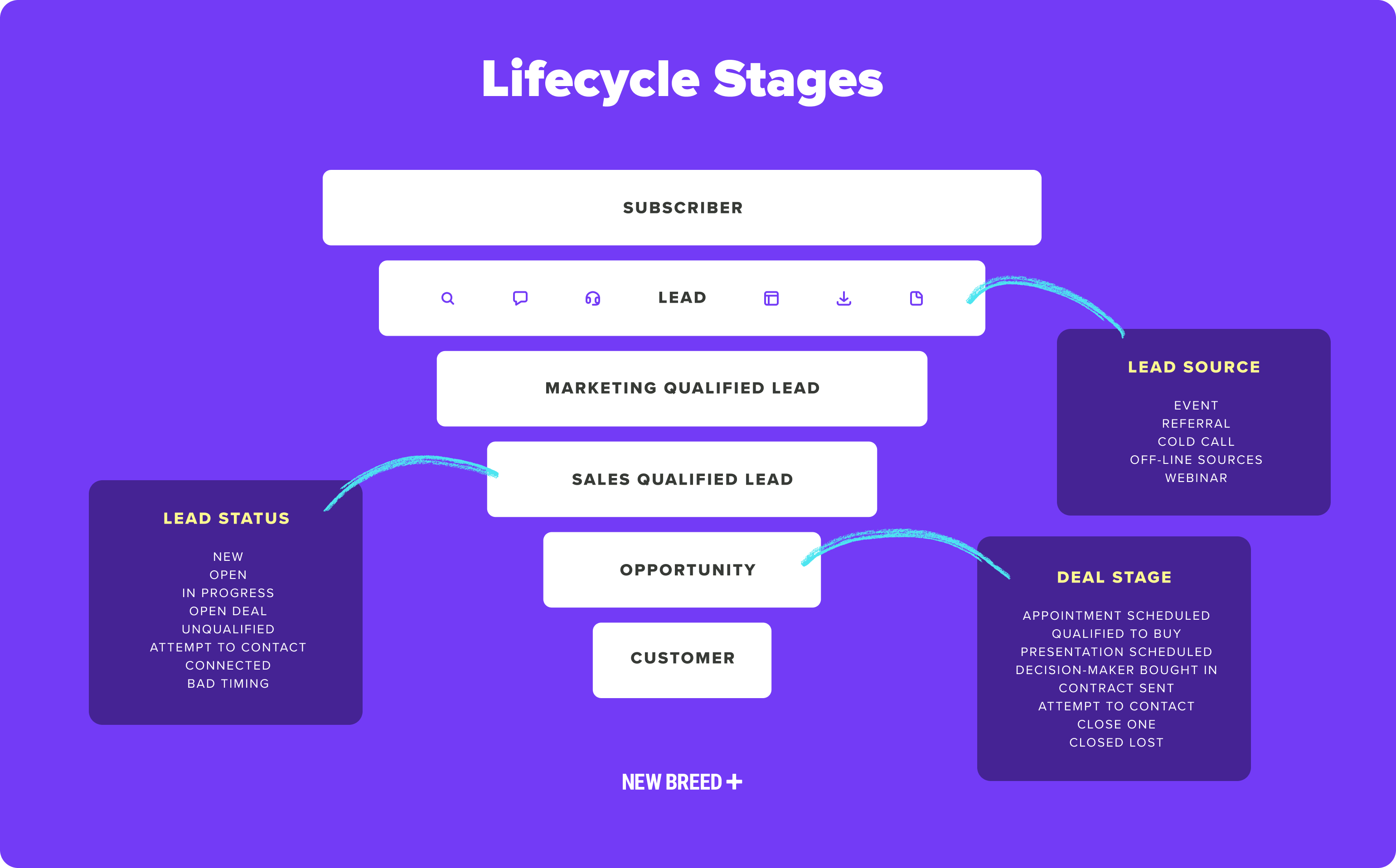 Lifecycle Stages

SUBSCRIBER

LEAD

MARKETING QUALIFIED LEAD

SALES QUALIFIED LEAD

OPPORTUNITY

CUSTOMER

LEAD SOURCE

EVENT
REFERRAL
COLD CALL
OFF-LINE SOURCES
WEBINAR

LEAD STATUS

NEW
OPEN
IN PROGRESS
OPEN DEAL
UNQUALIFIED
ATTEMPT TO CONTACT
CONNECTED
BAD TIMING

DEAL STAGE

APPOINTMENT SCHEDULED
QUALIFIED TO BUY
PRESENTATION SCHEDULED
DECISION-MAKER BOUGHT IN
CONTRACT SENT
ATTEMPT TO CONTACT
CLOSE ONE
CLOSED LOST

NEW BREED +